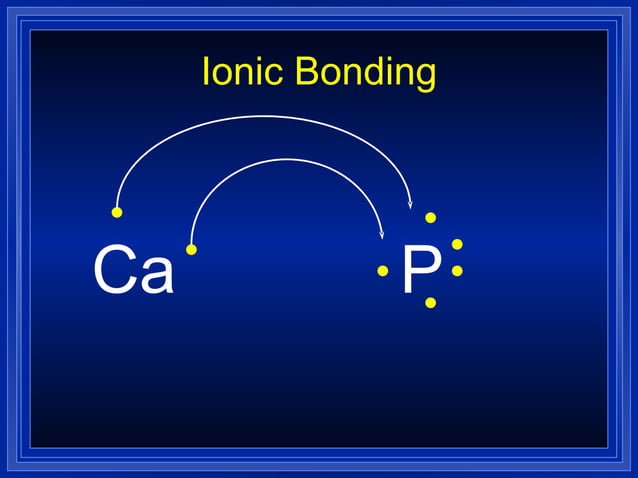 Ionic Bonding

Ca

P